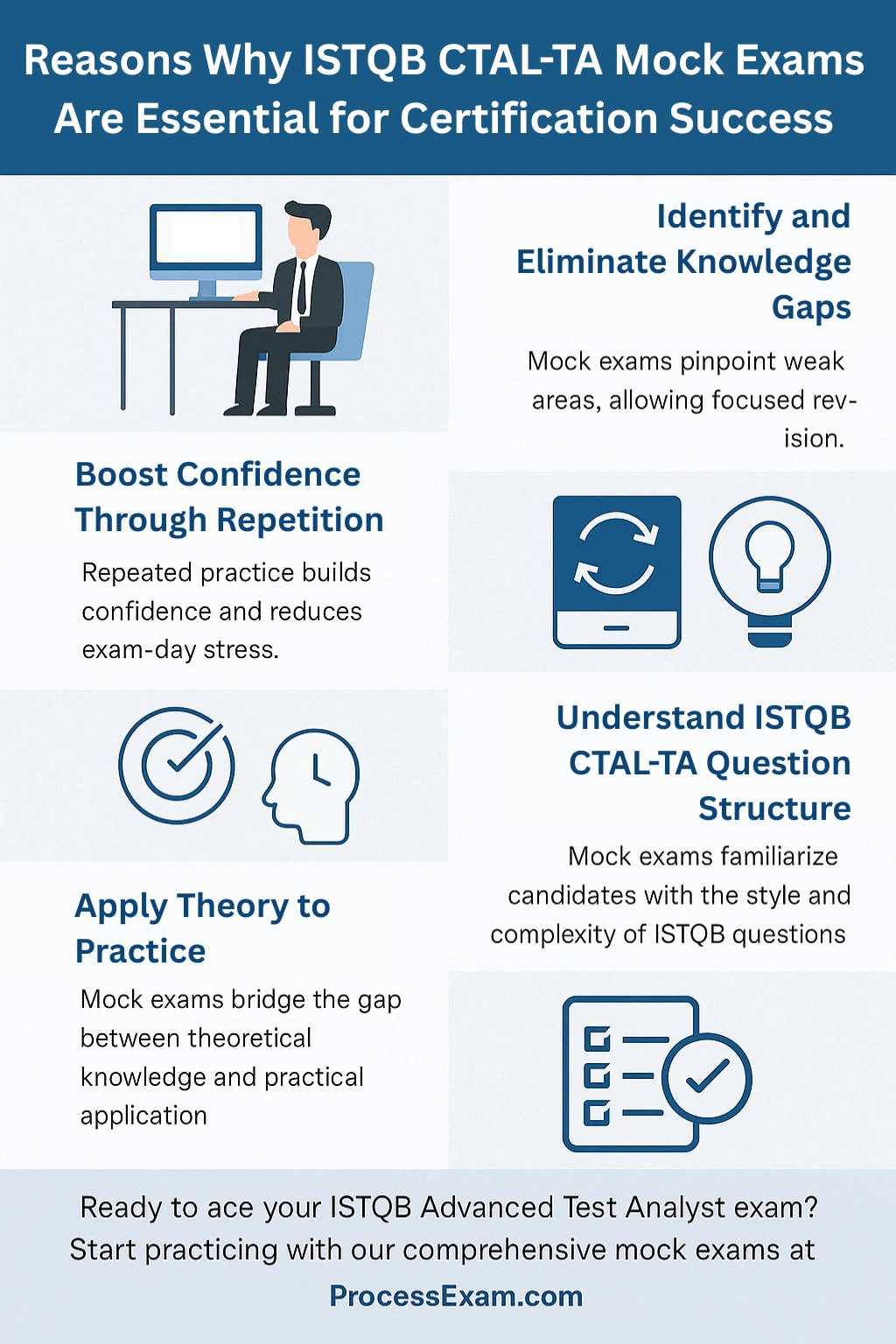 Reasons Why ISTQB CTAL-TA Mock Exams Are Essential for Certification Success

Identify and Eliminate Knowledge Gaps

Mock exams pinpoint weak areas, allowing focused revision.

Boost Confidence Through Repetition

Repeated practice builds confidence and reduces exam-day stress.

Understand ISTQB CTAL-TA Question Structure

Mock exams familiarize candidates with the style and complexity of ISTQB questions

Apply Theory to Practice

Mock exams bridge the gap between theoretical knowledge and practical application

Ready to ace your ISTQB Advanced Test Analyst exam? Start practicing with our comprehensive mock exams at

ProcessExam.com